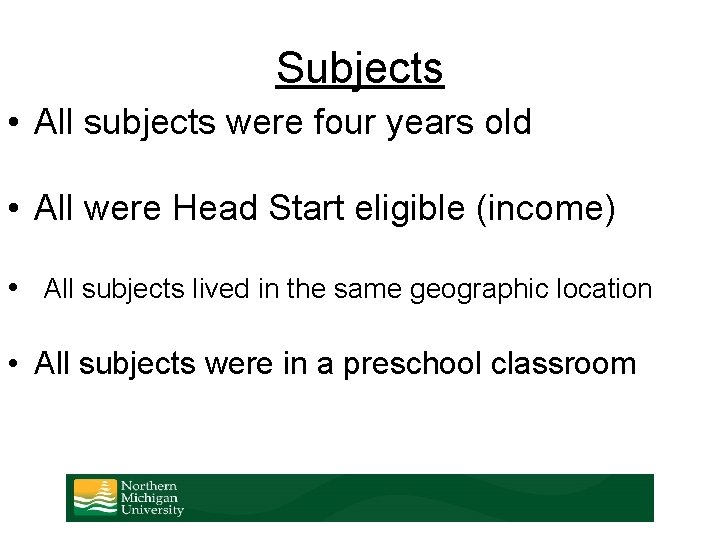 Subjects

• All subjects were four years old

• All were Head Start eligible (income)

• All subjects lived in the same geographic location

• All subjects were in a preschool classroom

Northern Michigan University